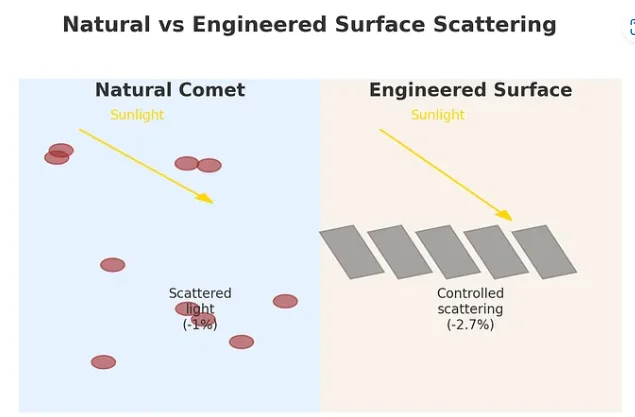 Natural vs Engineered Surface Scattering

Natural Comet

Sunlight

Scattered light (-1%)

Engineered Surface

Sunlight

Controlled scattering (-2.7%)